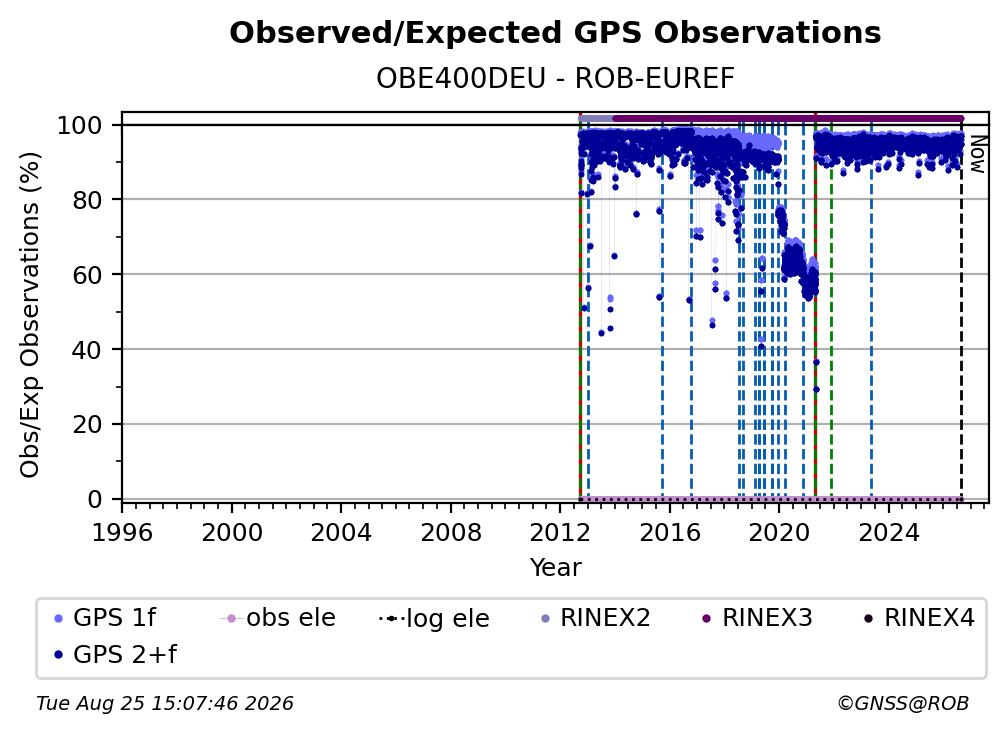 Observed/Expected GPS Observations
OBE400DEU - ROB-EUREF

Obs/Exp Observations (%)
100
80
60
40
20
0

Now

1996 2000 2004 2008 2012 2016 2020 2024
Year

GPS 1f
obs ele
log ele
RINEX2
RINEX3
RINEX4
GPS 2+f

Tue Aug 25 15:07:46 2026
©GNSS@ROB